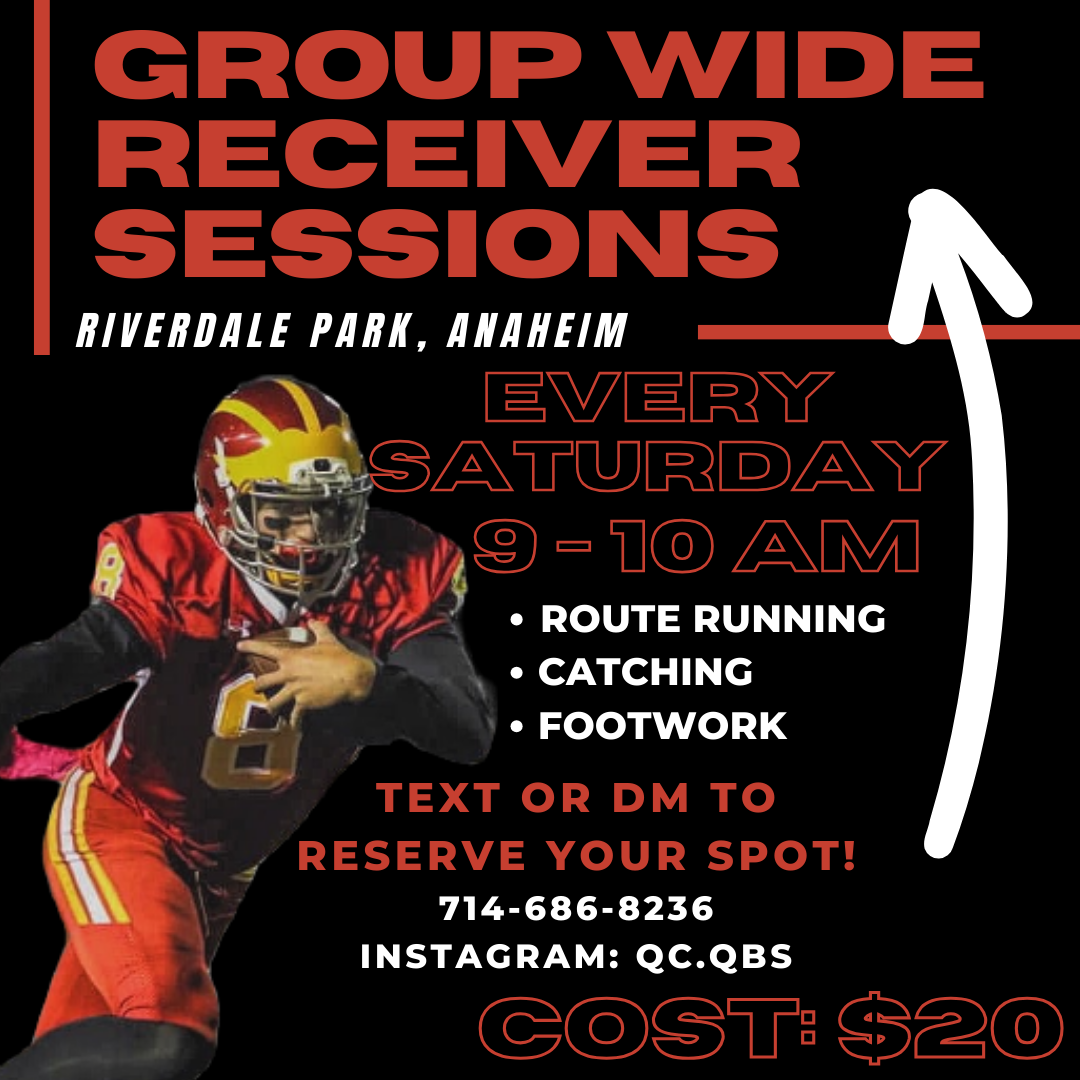 GROUP WIDE RECEIVER SESSIONS

RIVERDALE PARK, ANAHEIM

EVERY SATURDAY 9 - 10 AM

• ROUTE RUNNING
• CATCHING
• FOOTWORK

TEXT OR DM TO RESERVE YOUR SPOT!

714-686-8236
INSTAGRAM: QC.QBS

COST: $20